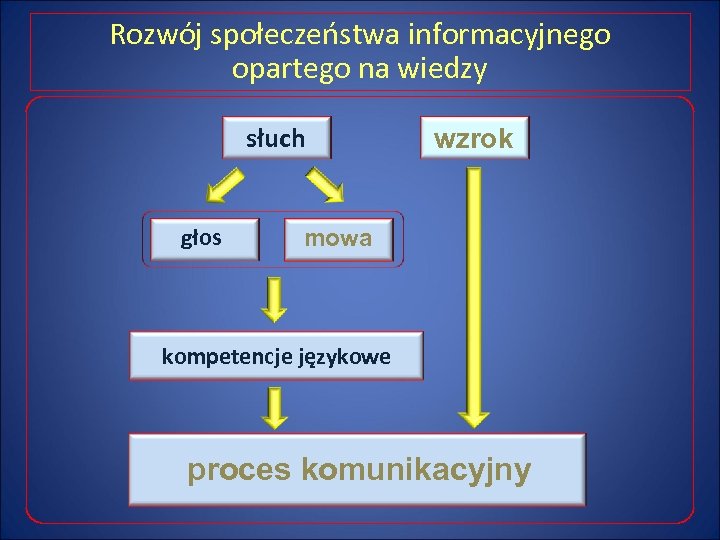 Rozwój społeczeństwa informacyjnego opartego na wiedzy

słuch

wzrok

głos

mowa

kompetencje językowe

proces komunikacyjny